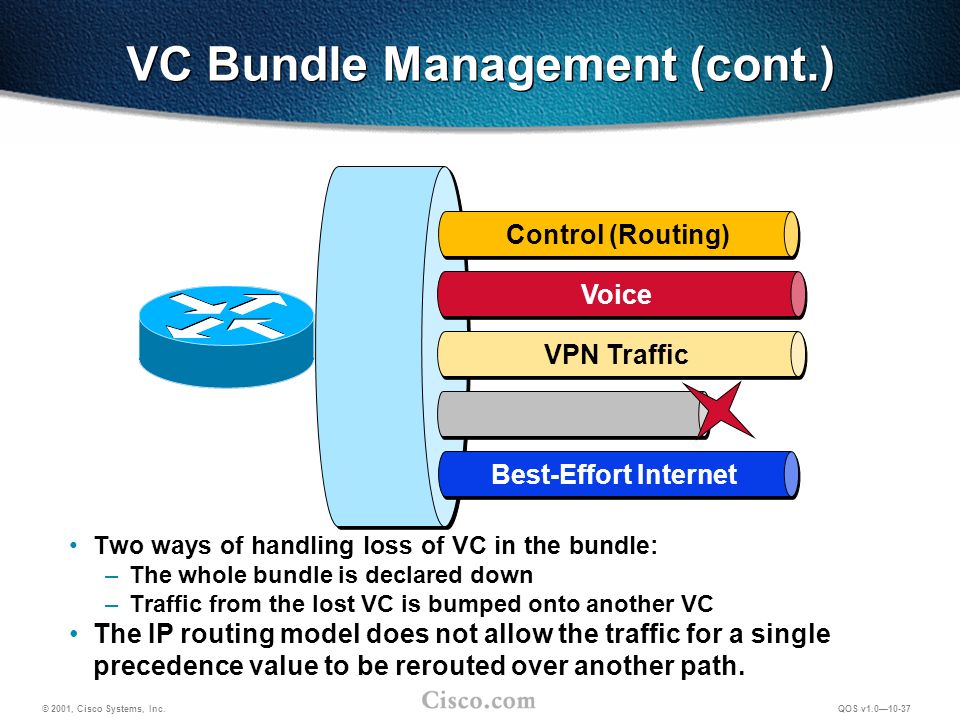 VC Bundle Management (cont.)

Control (Routing)

Voice

VPN Traffic

Best-Effort Internet

• Two ways of handling loss of VC in the bundle:
– The whole bundle is declared down
– Traffic from the lost VC is bumped onto another VC

• The IP routing model does not allow the traffic for a single precedence value to be rerouted over another path.

© 2001, Cisco Systems, Inc.

Cisco.com

QOS v1.0—10-37